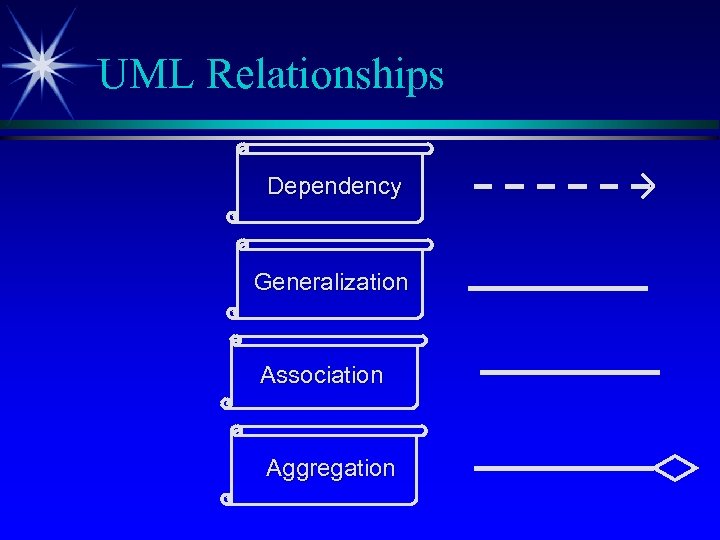 UML Relationships

Dependency

Generalization

Association

Aggregation